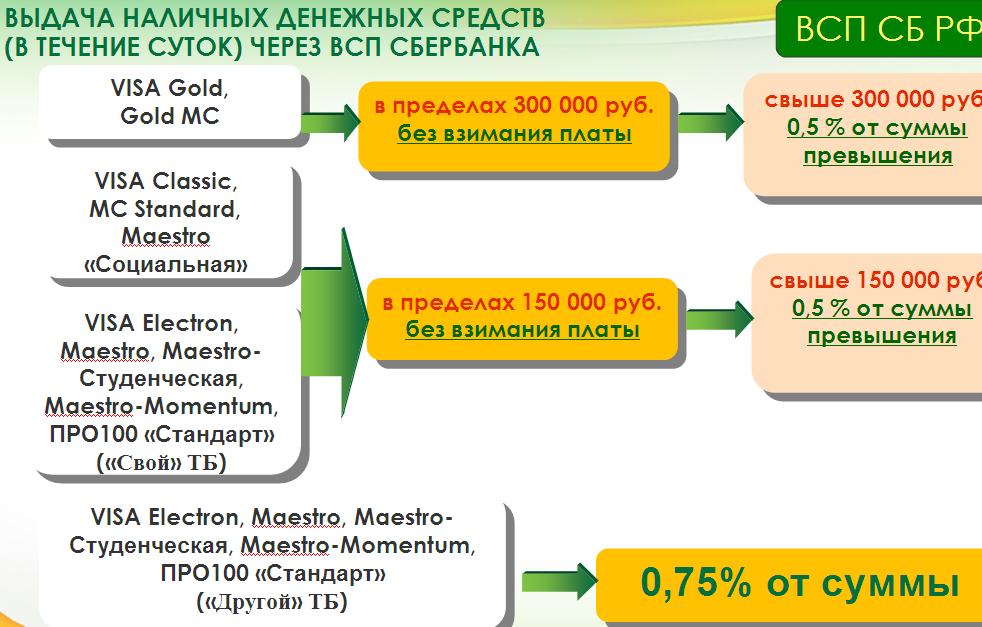 ВЫДАЧА НАЛИЧНЫХ ДЕНЕЖНЫХ СРЕДСТВ (В ТЕЧЕНИЕ СУТОК) ЧЕРЕЗ ВСП СБЕРБАНКА

ВСП СБ РФ

VISA Gold, Gold MC

в пределах 300 000 руб. без взимания платы

свыше 300 000 руб 0,5 % от суммы превышения

VISA Classic, MC Standard, Maestro «Социальная»

VISA Electron, Maestro, Maestro-Студенческая, Maestro-Momentum, ПРО100 «Стандарт» («Свой» ТБ)

в пределах 150 000 руб. без взимания платы

свыше 150 000 руб 0,5 % от суммы превышения

VISA Electron, Maestro, Maestro-Студенческая, Maestro-Momentum, ПРО100 «Стандарт» («Другой» ТБ)

0,75% от суммы